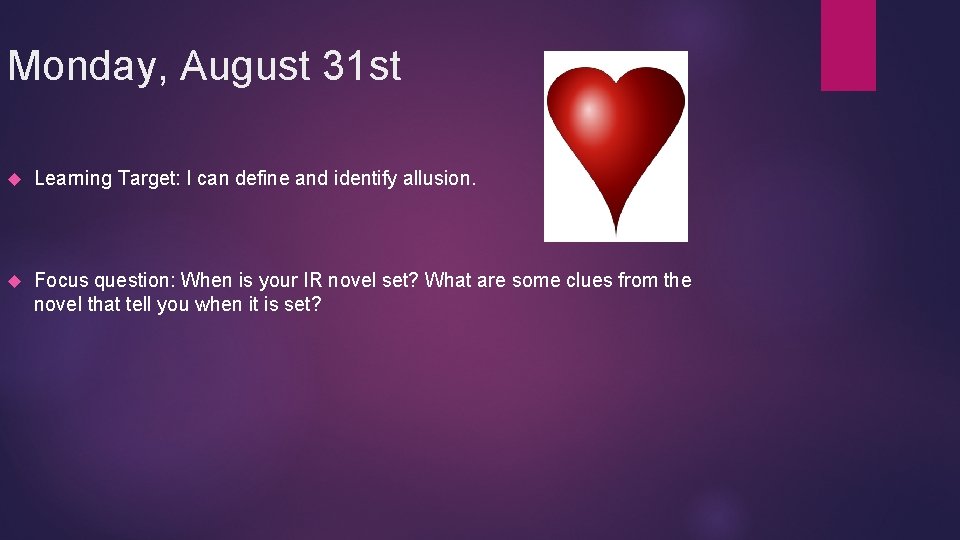 Monday, August 31st

Learning Target: I can define and identify allusion.

Focus question: When is your IR novel set? What are some clues from the novel that tell you when it is set?